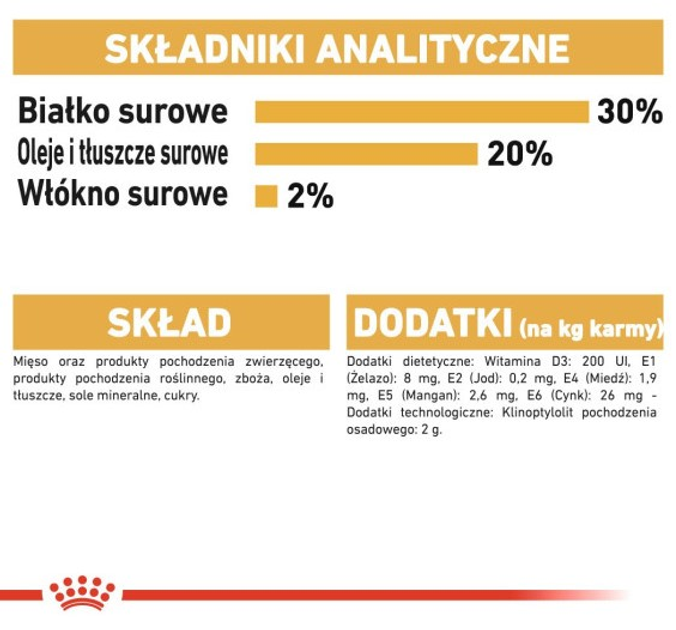 SKŁADNIKI ANALITYCZNE

Białko surowe 30%

Oleje i tłuszcze surowe 20%

Włókno surowe 2%

SKŁAD

Mięso oraz produkty pochodzenia zwierzęcego, produkty pochodzenia roślinnego, zboża, oleje i tłuszcze, sole mineralne, cukry.

DODATKI (na kg karmy)

Dodatki dietetyczne: Witamina D3: 200 UI, E1 (Żelazo): 8 mg, E2 (Jod): 0,2 mg, E4 (Miedź): 1,9 mg, E5 (Mangan): 2,6 mg, E6 (Cynk): 26 mg - Dodatki technologiczne: Klinoptylolit pochodzenia osadowego: 2 g.